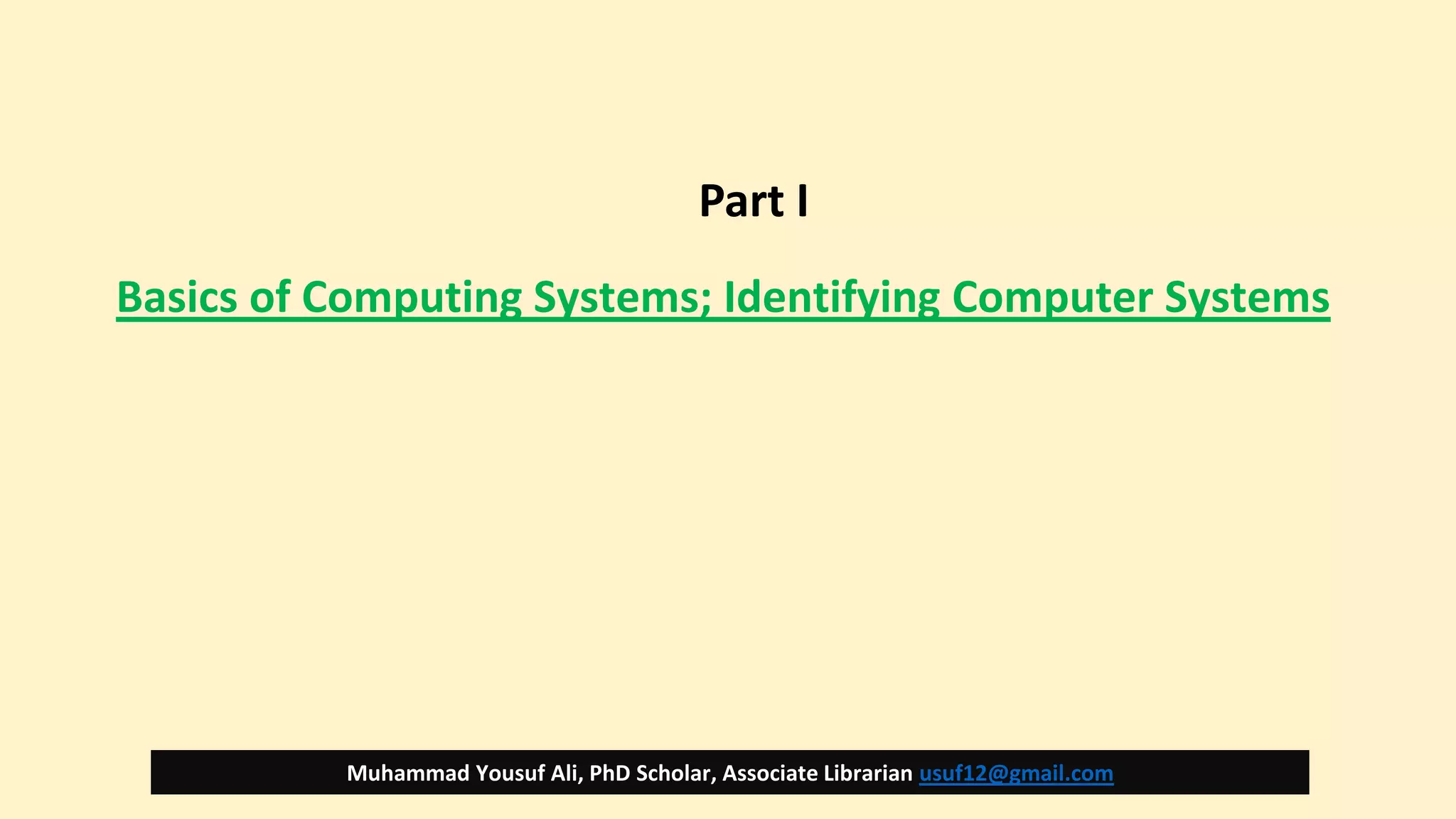 Part I

Basics of Computing Systems; Identifying Computer Systems

Muhammad Yousuf Ali, PhD Scholar, Associate Librarian usuf12@gmail.com